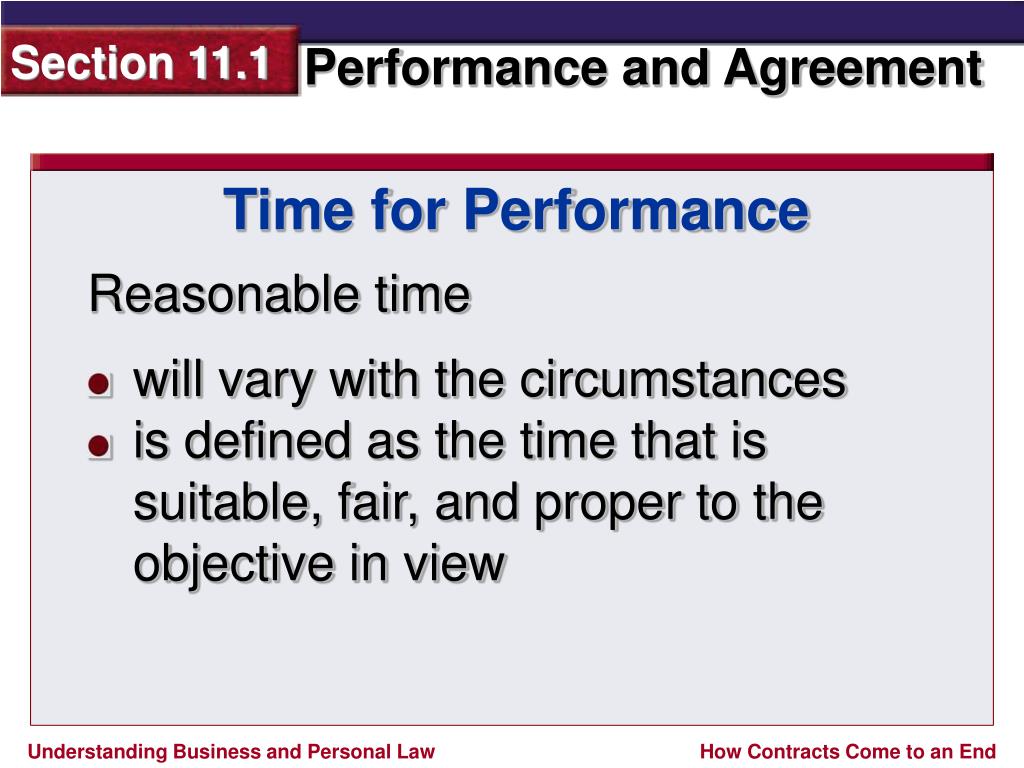 Section 11.1 Performance and Agreement

Time for Performance

Reasonable time

- will vary with the circumstances
- is defined as the time that is suitable, fair, and proper to the objective in view

Understanding Business and Personal Law

How Contracts Come to an End